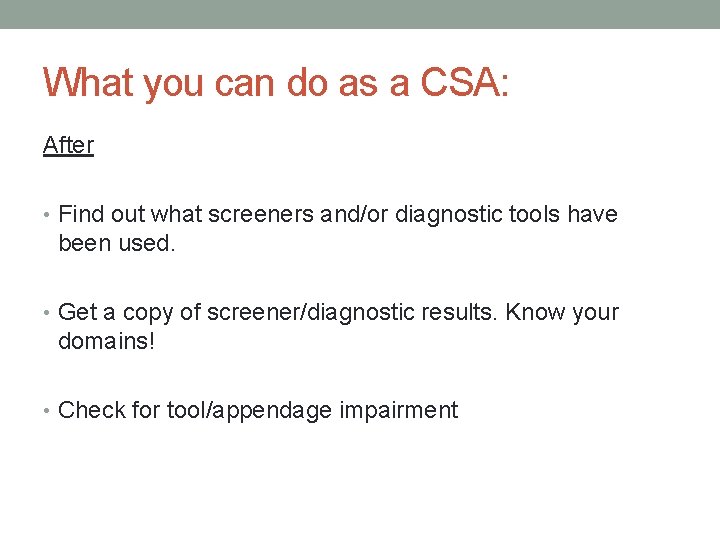 What you can do as a CSA:

After

• Find out what screeners and/or diagnostic tools have been used.

• Get a copy of screener/diagnostic results. Know your domains!

• Check for tool/appendage impairment